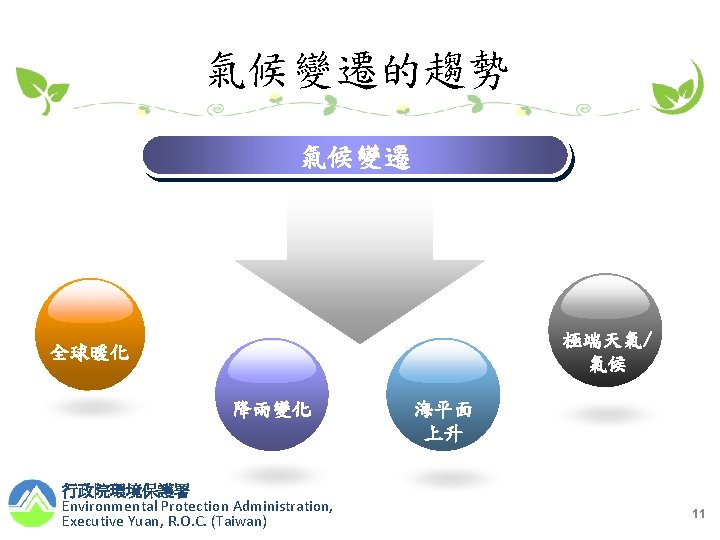 氣候變遷的趨勢

氣候變遷

全球暖化

降雨變化

海平面上升

極端天氣/氣候

行政院環境保護署
Environmental Protection Administration, Executive Yuan, R.O.C. (Taiwan)

11